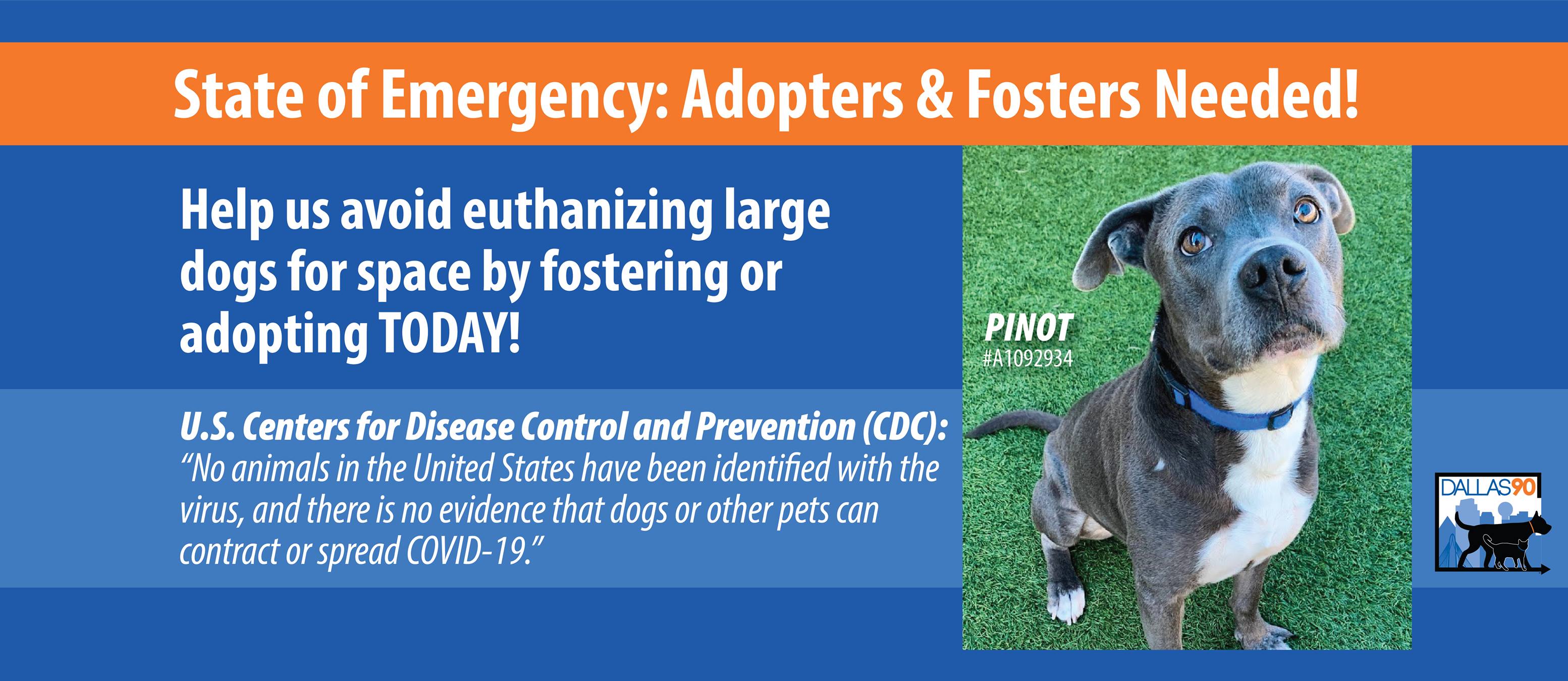 State of Emergency: Adopters & Fosters Needed!

Help us avoid euthanizing large dogs for space by fostering or adopting TODAY!

U.S. Centers for Disease Control and Prevention (CDC): "No animals in the United States have been identified with the virus, and there is no evidence that dogs or other pets can contract or spread COVID-19."

PINOT
#A1092934

DALLAS90